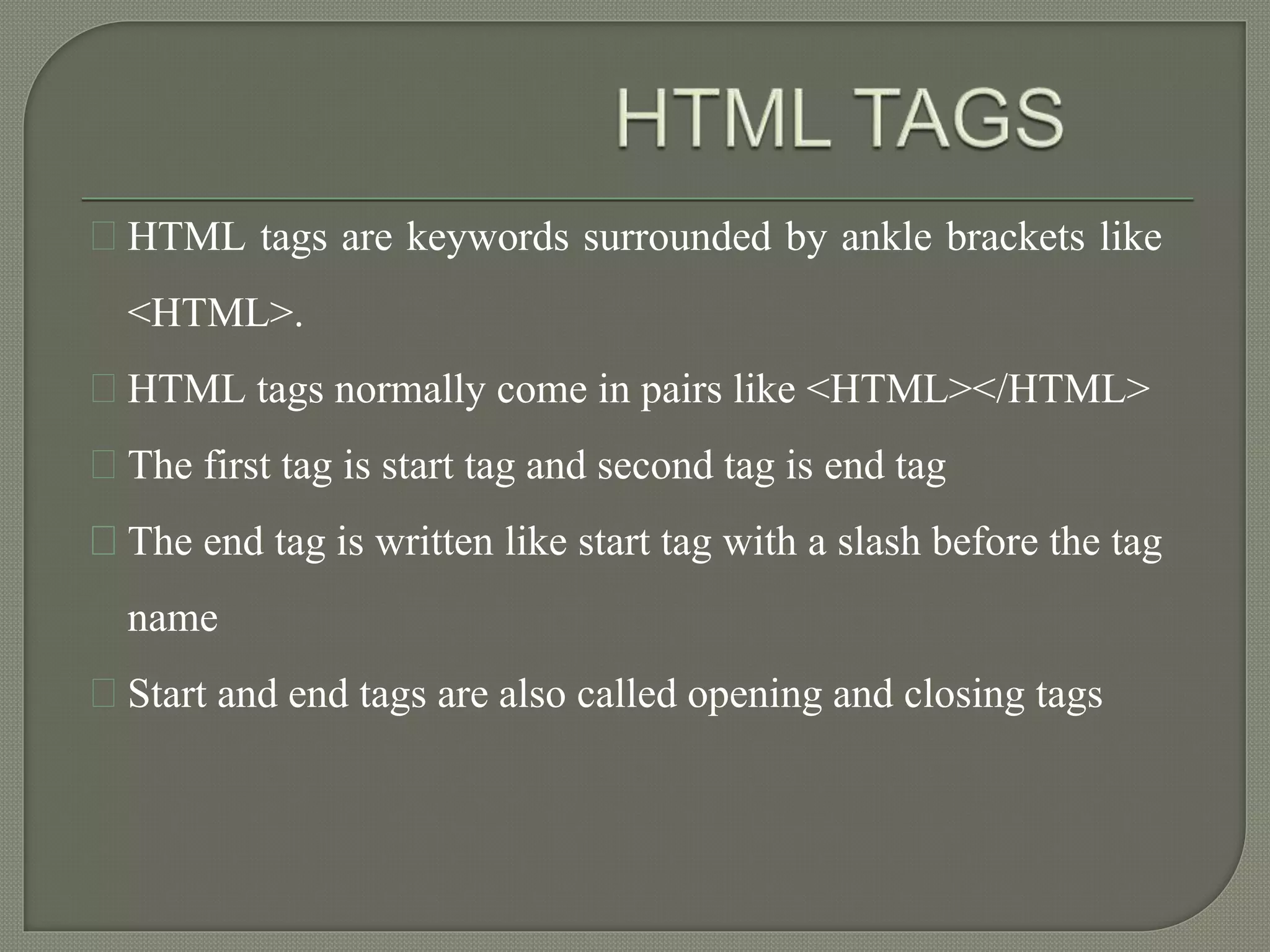 HTML TAGS

HTML tags are keywords surrounded by ankle brackets like <HTML>.

HTML tags normally come in pairs like <HTML></HTML>

The first tag is start tag and second tag is end tag

The end tag is written like start tag with a slash before the tag name

Start and end tags are also called opening and closing tags